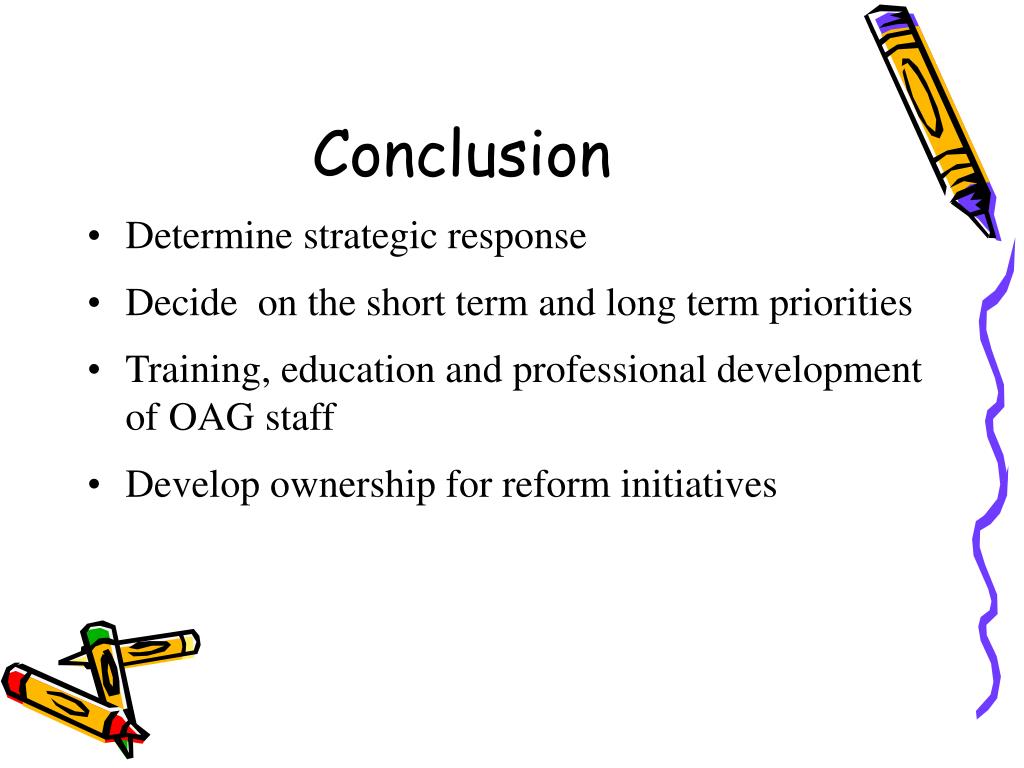 Conclusion

• Determine strategic response
• Decide on the short term and long term priorities
• Training, education and professional development of OAG staff
• Develop ownership for reform initiatives